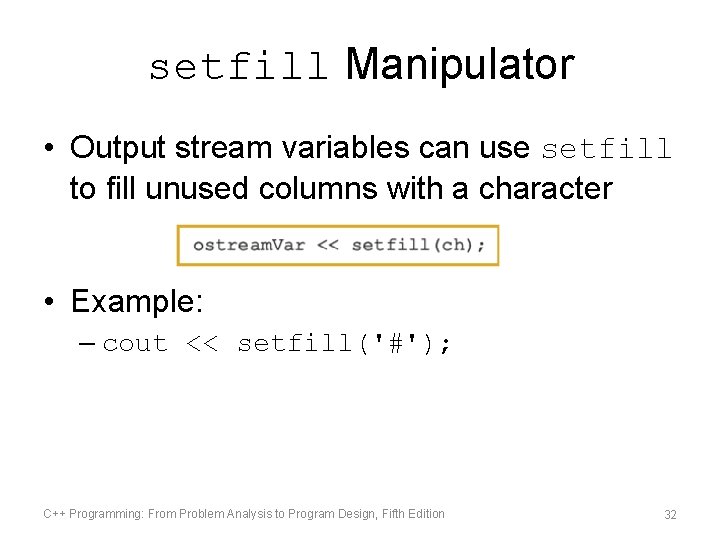 setfill Manipulator

• Output stream variables can use setfill to fill unused columns with a character

ostreamVar << setfill(ch);

• Example:
– cout << setfill('#');

C++ Programming: From Problem Analysis to Program Design, Fifth Edition

32